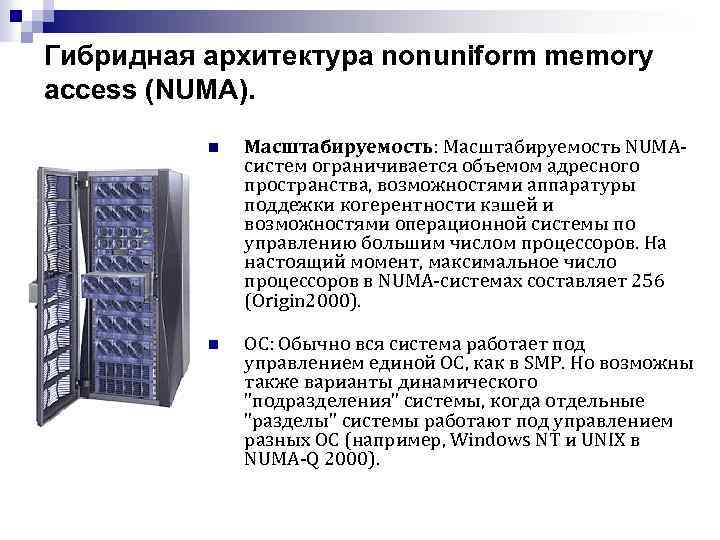 Гибридная архитектура nonuniform memory access (NUMA).

Масштабируемость: Масштабируемость NUMA-систем ограничивается объемом адресного пространства, возможностями аппаратуры поддежки когерентности кэшей и возможностями операционной системы по управлению большим числом процессоров. На настоящий момент, максимальное число процессоров в NUMA-системах составляет 256 (Origin2000).

ОС: Обычно вся система работает под управлением единой ОС, как в SMP. Но возможны также варианты динамического "подразделения" системы, когда отдельные "разделы" системы работают под управлением разных ОС (например, Windows NT и UNIX в NUMA-Q 2000).